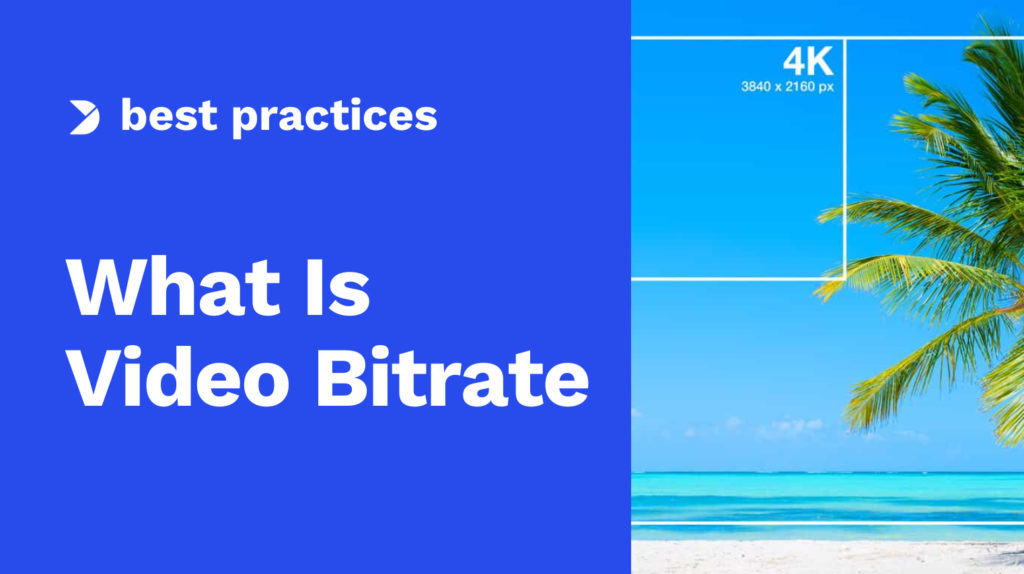 best practices

What Is Video Bitrate

4K
3840 x 2160 px